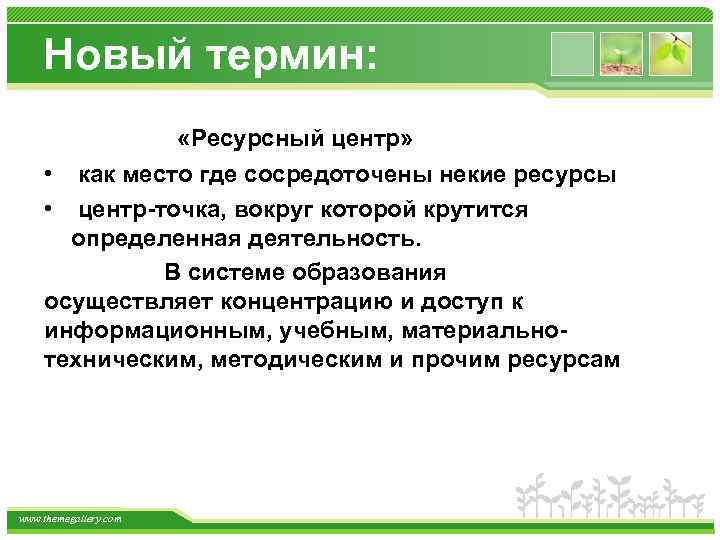 Новый термин:

«Ресурсный центр»

• как место где сосредоточены некие ресурсы

• центр-точка, вокруг которой крутится определенная деятельность.

В системе образования осуществляет концентрацию и доступ к информационным, учебным, материально-техническим, методическим и прочим ресурсам

www.themegallery.com